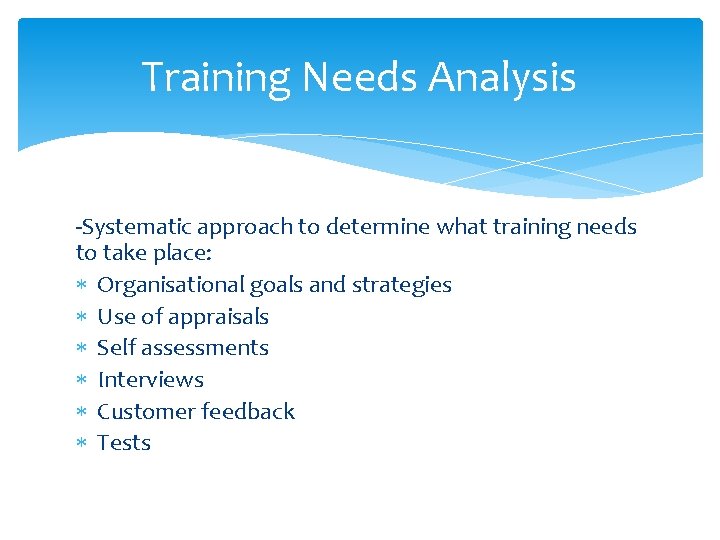 Training Needs Analysis

-Systematic approach to determine what training needs to take place:

* Organisational goals and strategies
* Use of appraisals
* Self assessments
* Interviews
* Customer feedback
* Tests